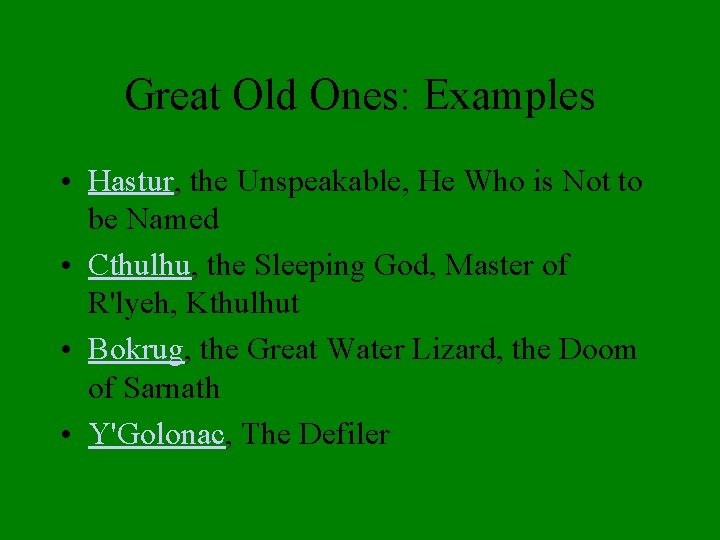 Great Old Ones: Examples

• Hastur, the Unspeakable, He Who is Not to be Named
• Cthulhu, the Sleeping God, Master of R'lyeh, Kthulhut
• Bokrug, the Great Water Lizard, the Doom of Sarnath
• Y'Golonac, The Defiler